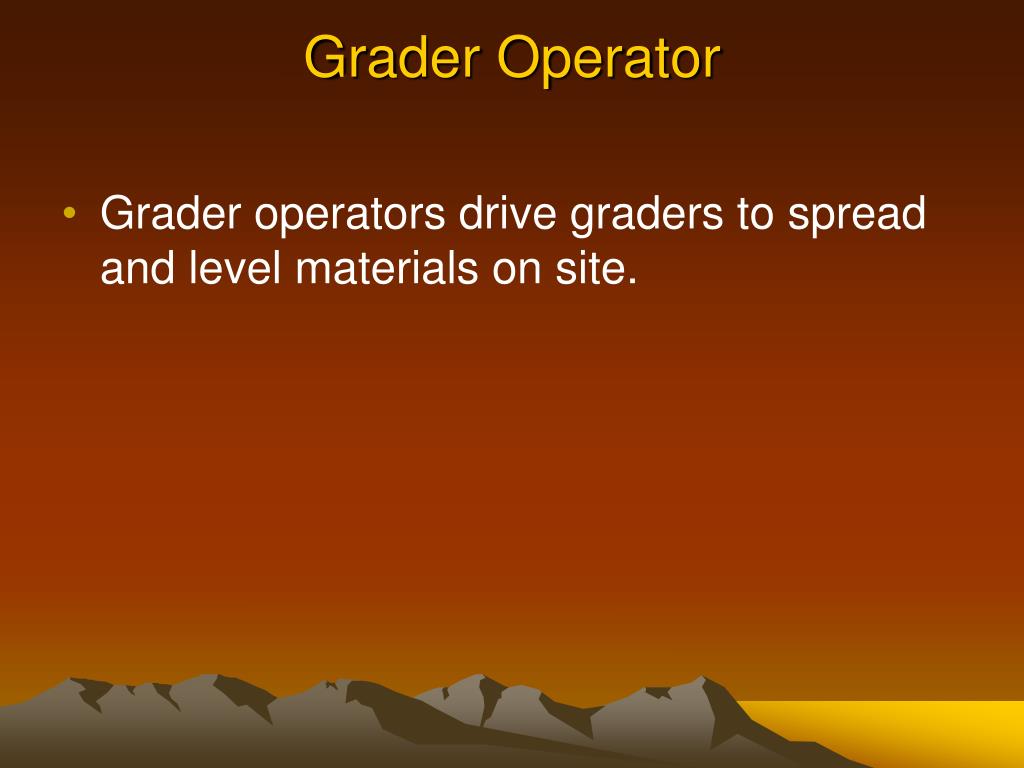 Grader Operator

• Grader operators drive graders to spread and level materials on site.